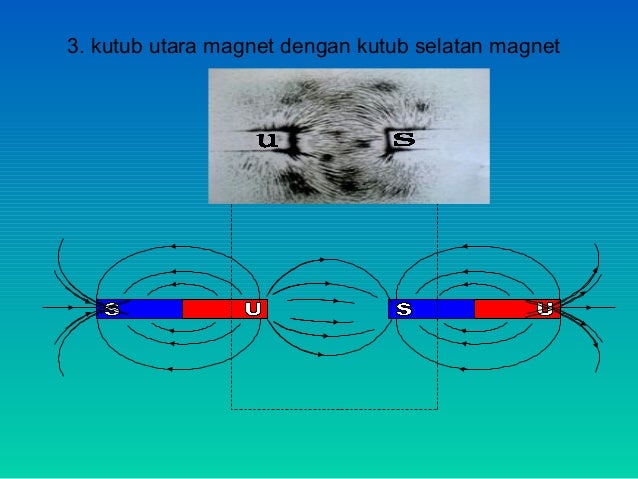 3. kutub utara magnet dengan kutub selatan magnet

U S

S U S U